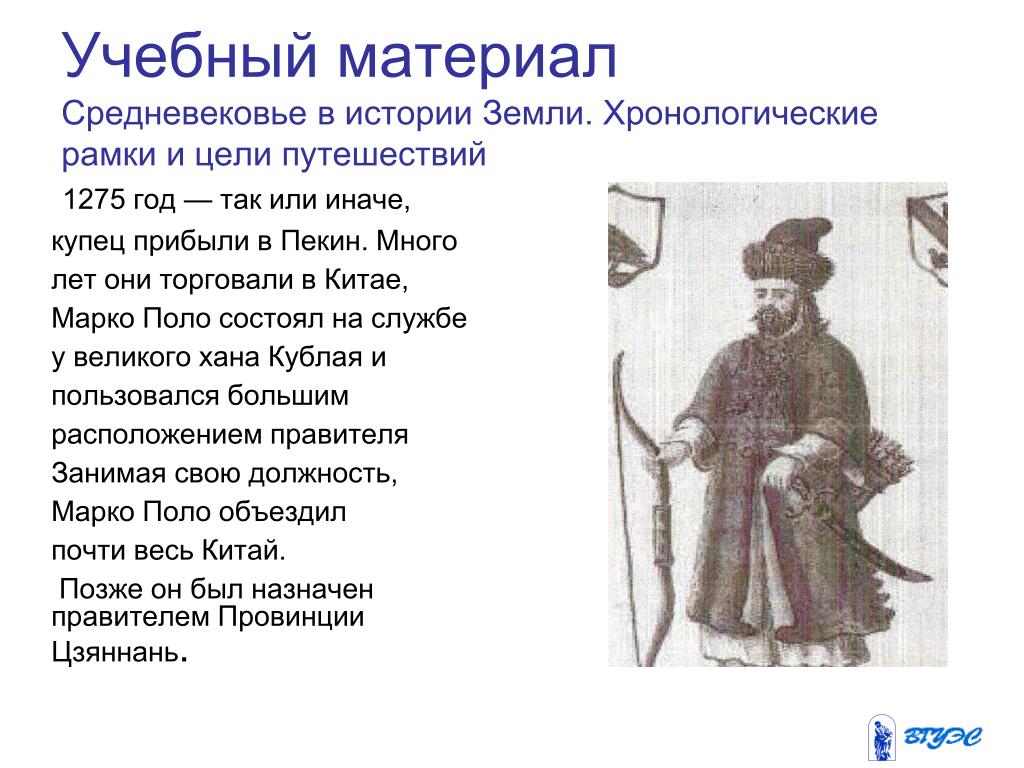 Учебный материал
Средневековье в истории Земли. Хронологические рамки и цели путешествий

1275 год — так или иначе, купец прибыли в Пекин. Много лет они торговали в Китае, Марко Поло состоял на службе у великого хана Кублая и пользовался большим расположением правителя Занимая свою должность, Марко Поло объездил почти весь Китай.

Позже он был назначен правителем Провинции Цзяннань.

ВГУЭС